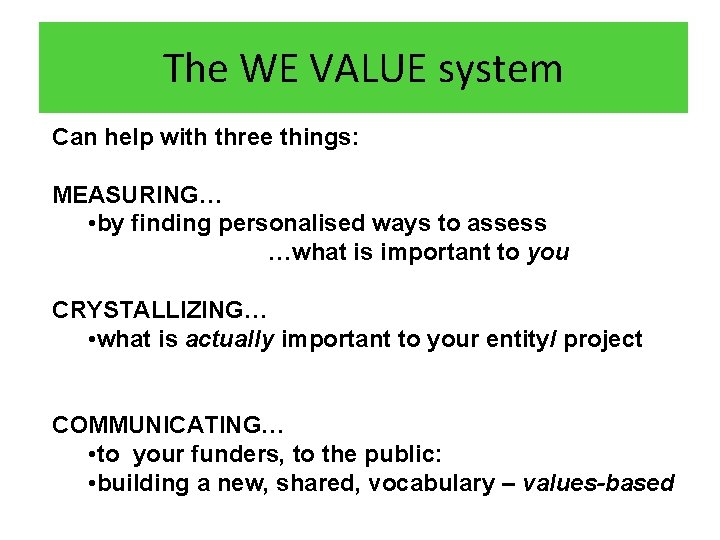 The WE VALUE system

Can help with three things:

MEASURING…
•by finding personalised ways to assess …what is important to you

CRYSTALLIZING…
•what is actually important to your entity/ project

COMMUNICATING…
•to your funders, to the public:
•building a new, shared, vocabulary – values-based